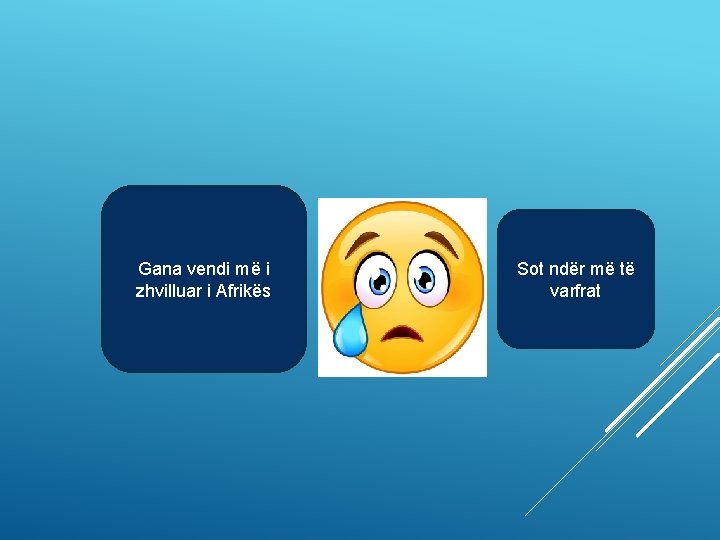 Gana vendi më i zhvilluar i Afrikës

Sot ndër më të varfrat